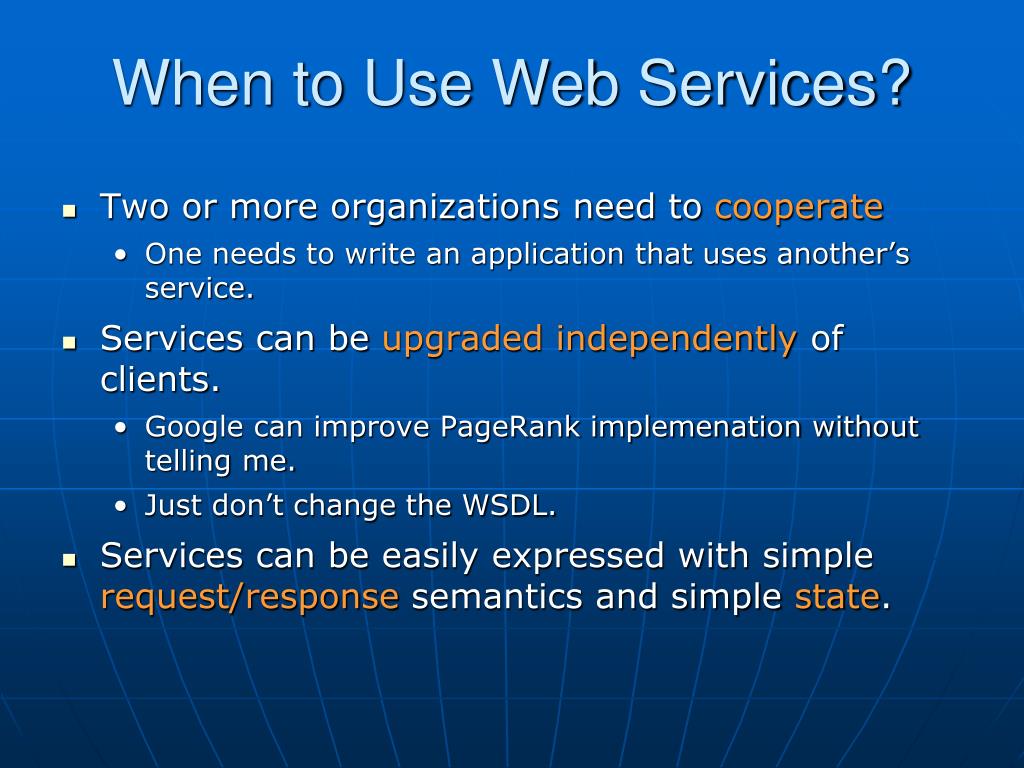 When to Use Web Services?

- Two or more organizations need to cooperate
  - One needs to write an application that uses another’s service.
- Services can be upgraded independently of clients.
  - Google can improve PageRank implemenation without telling me.
  - Just don’t change the WSDL.
- Services can be easily expressed with simple request/response semantics and simple state.